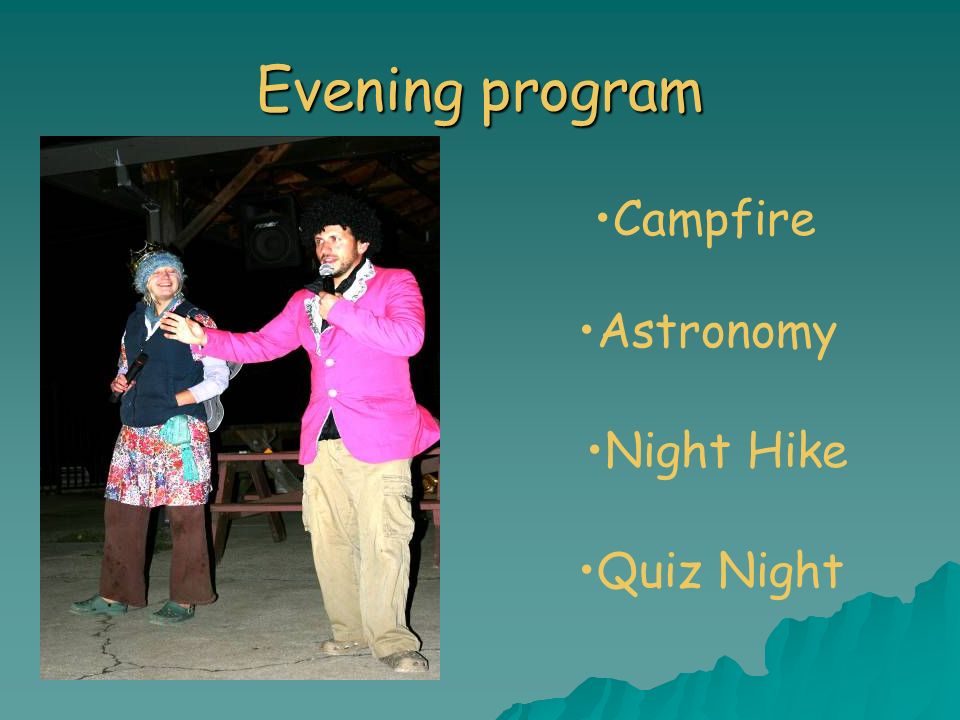 Evening program

•Campfire

•Astronomy

•Night Hike

•Quiz Night